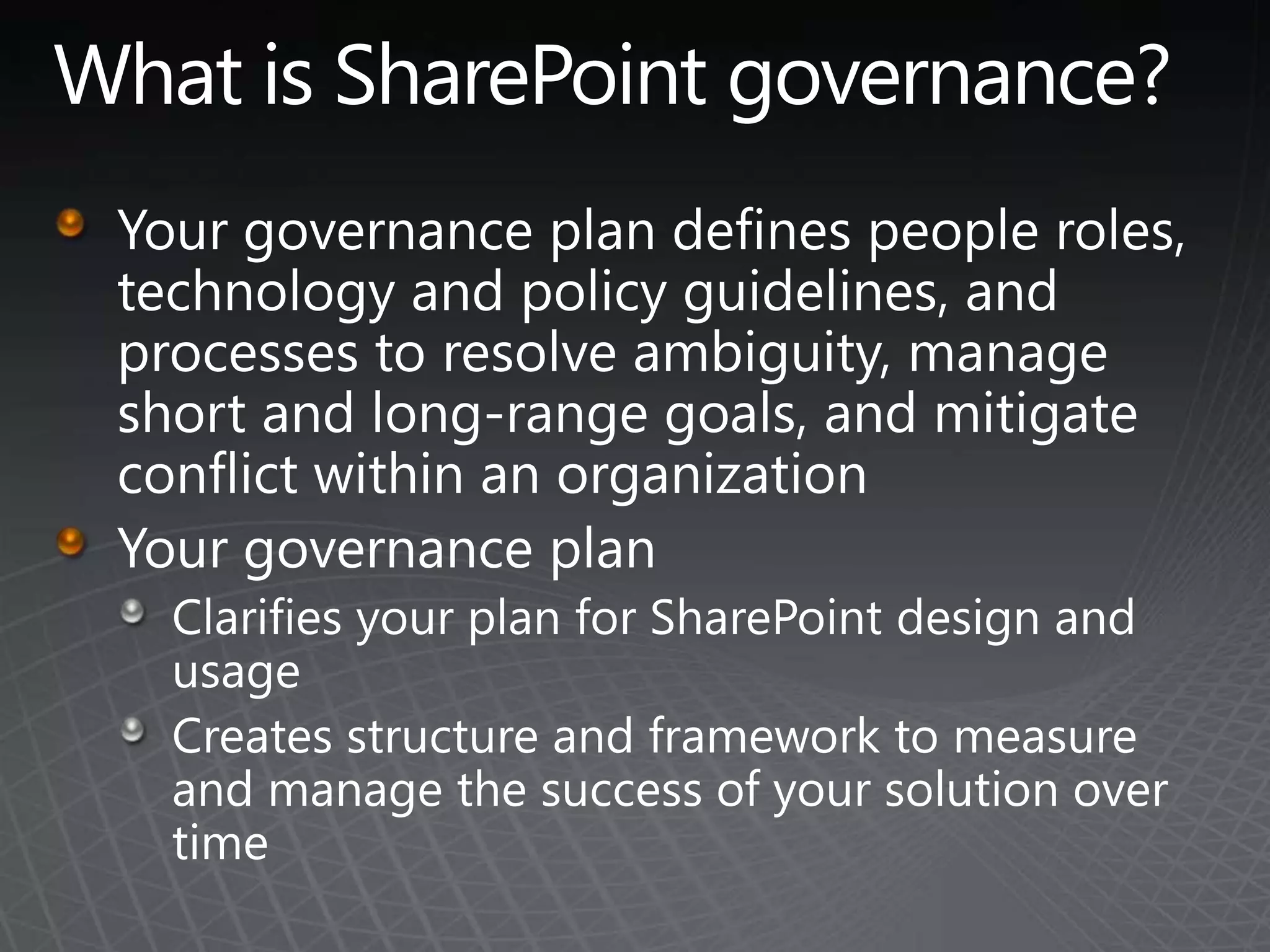 What is SharePoint governance?

Your governance plan defines people roles, technology and policy guidelines, and processes to resolve ambiguity, manage short and long-range goals, and mitigate conflict within an organization

Your governance plan

Clarifies your plan for SharePoint design and usage

Creates structure and framework to measure and manage the success of your solution over time